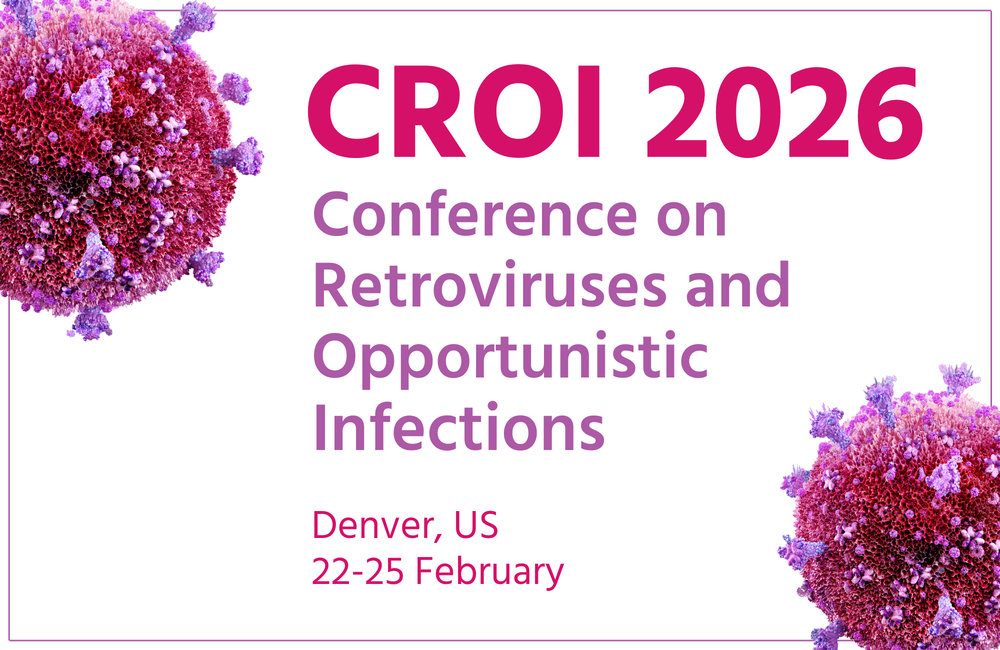 CROI 2026

Conference on Retroviruses and Opportunistic Infections

Denver, US
22-25 February